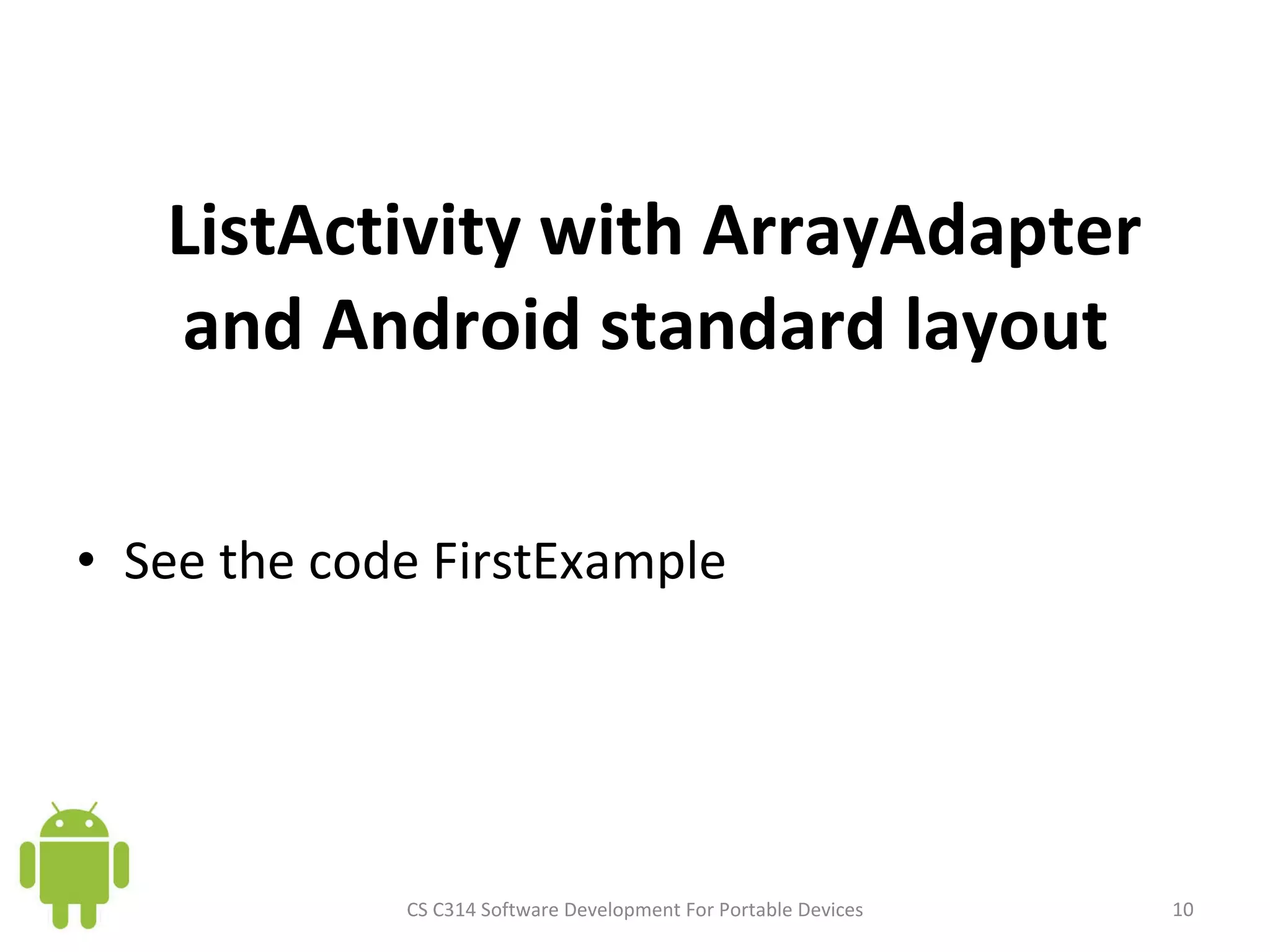 ListActivity with ArrayAdapter and Android standard layout

• See the code FirstExample

CS C314 Software Development For Portable Devices

10